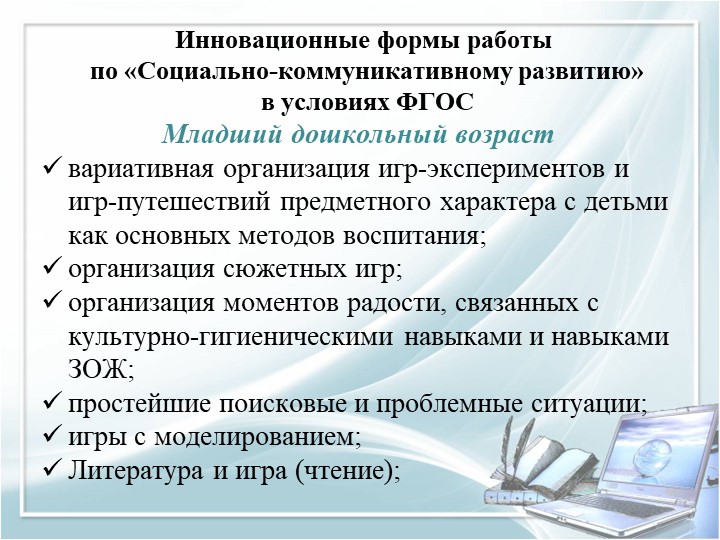 Инновационные формы работы по «Социально-коммуникативному развитию» в условиях ФГОС

Младший дошкольный возраст

✓ вариативная организация игр-экспериментов и игр-путешествий предметного характера с детьми как основных методов воспитания;
✓ организация сюжетных игр;
✓ организация моментов радости, связанных с культурно-гигиеническими навыками и навыками ЗОЖ;
✓ простейшие поисковые и проблемные ситуации;
✓ игры с моделированием;
✓ Литература и игра (чтение);